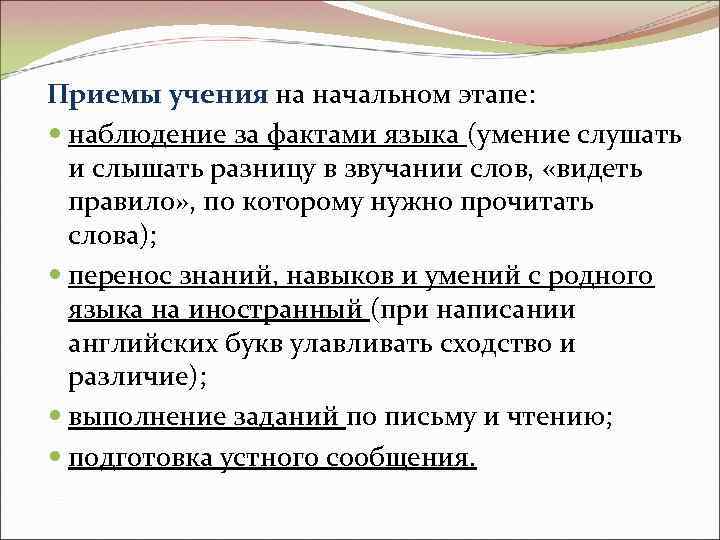 Приемы учения на начальном этапе:

- наблюдение за фактами языка (умение слушать и слышать разницу в звучании слов, «видеть правило», по которому нужно прочитать слова);
- перенос знаний, навыков и умений с родного языка на иностранный (при написании английских букв улавливать сходство и различие);
- выполнение заданий по письму и чтению;
- подготовка устного сообщения.